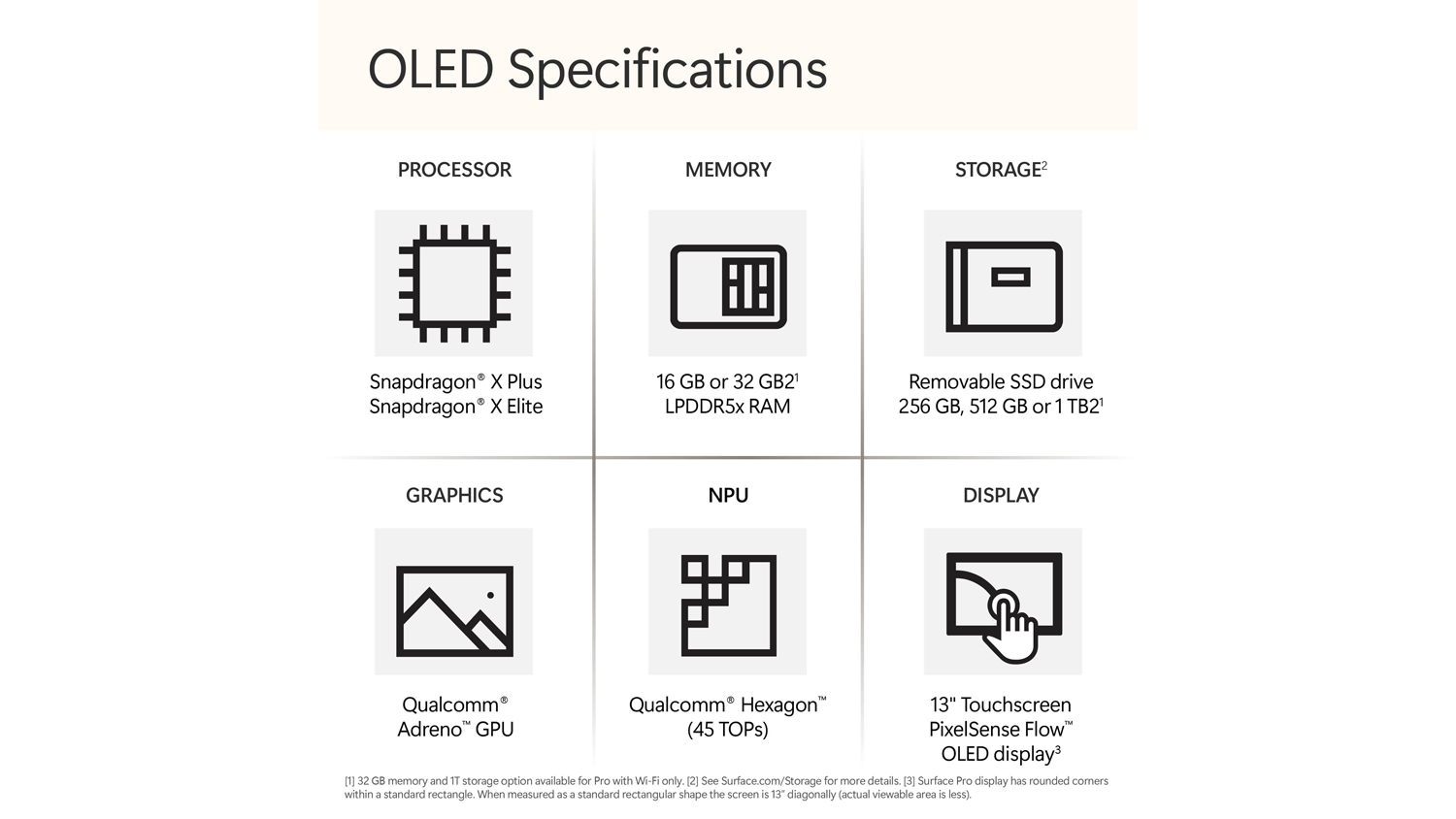 OLED Specifications

PROCESSOR

Snapdragon® X Plus
Snapdragon® X Elite

MEMORY

16 GB or 32 GB2$^1$
LPDDR5x RAM

STORAGE$^2$

Removable SSD drive
256 GB, 512 GB or 1 TB2$^1$

GRAPHICS

Qualcomm®
Adreno™ GPU

NPU

Qualcomm® Hexagon™
(45 TOPs)

DISPLAY

13" Touchscreen
PixelSense Flow™
OLED display$^3$

[1] 32 GB memory and 1T storage option available for Pro with Wi-Fi only. [2] See Surface.com/Storage for more details. [3] Surface Pro display has rounded corners within a standard rectangle. When measured as a standard rectangular shape the screen is 13" diagonally (actual viewable area is less).